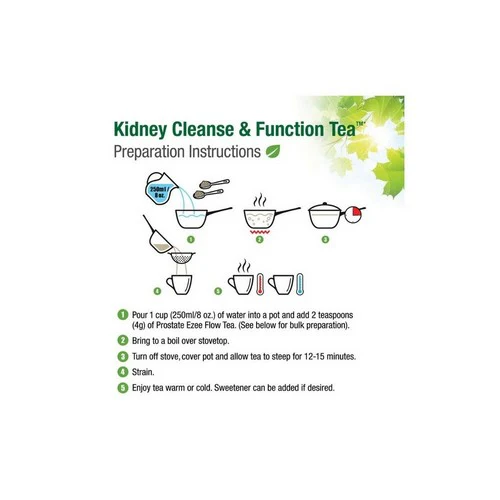 Kidney Cleanse & Function Tea™

Preparation Instructions

250ml / 8 oz.

1

2

3

4

5

1 Pour 1 cup (250ml/8 oz.) of water into a pot and add 2 teaspoons (4g) of Prostate Ezee Flow Tea. (See below for bulk preparation).

2 Bring to a boil over stovetop.

3 Turn off stove, cover pot and allow tea to steep for 12-15 minutes.

4 Strain.

5 Enjoy tea warm or cold. Sweetener can be added if desired.